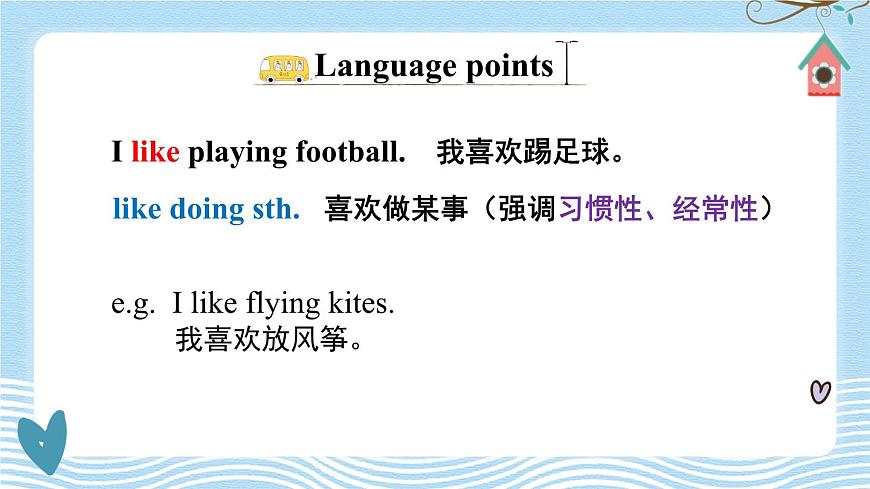 Language points

I like playing football. 我喜欢踢足球。

like doing sth. 喜欢做某事（强调习惯性、经常性）

e.g. I like flying kites.
我喜欢放风筝。